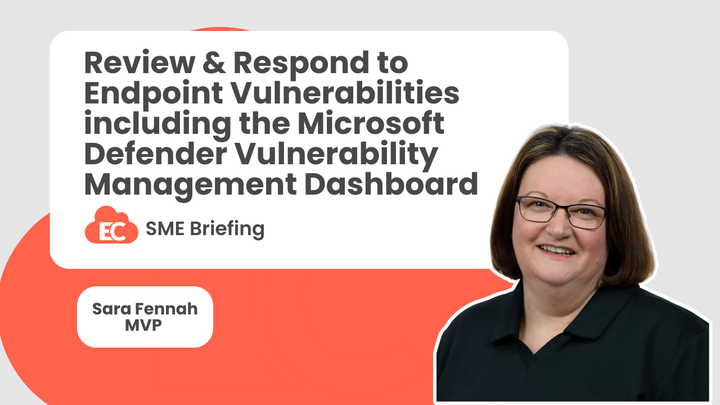 Review & Respond to Endpoint Vulnerabilities including the Microsoft Defender Vulnerability Management Dashboard

EC SME Briefing

Sara Fennah
MVP